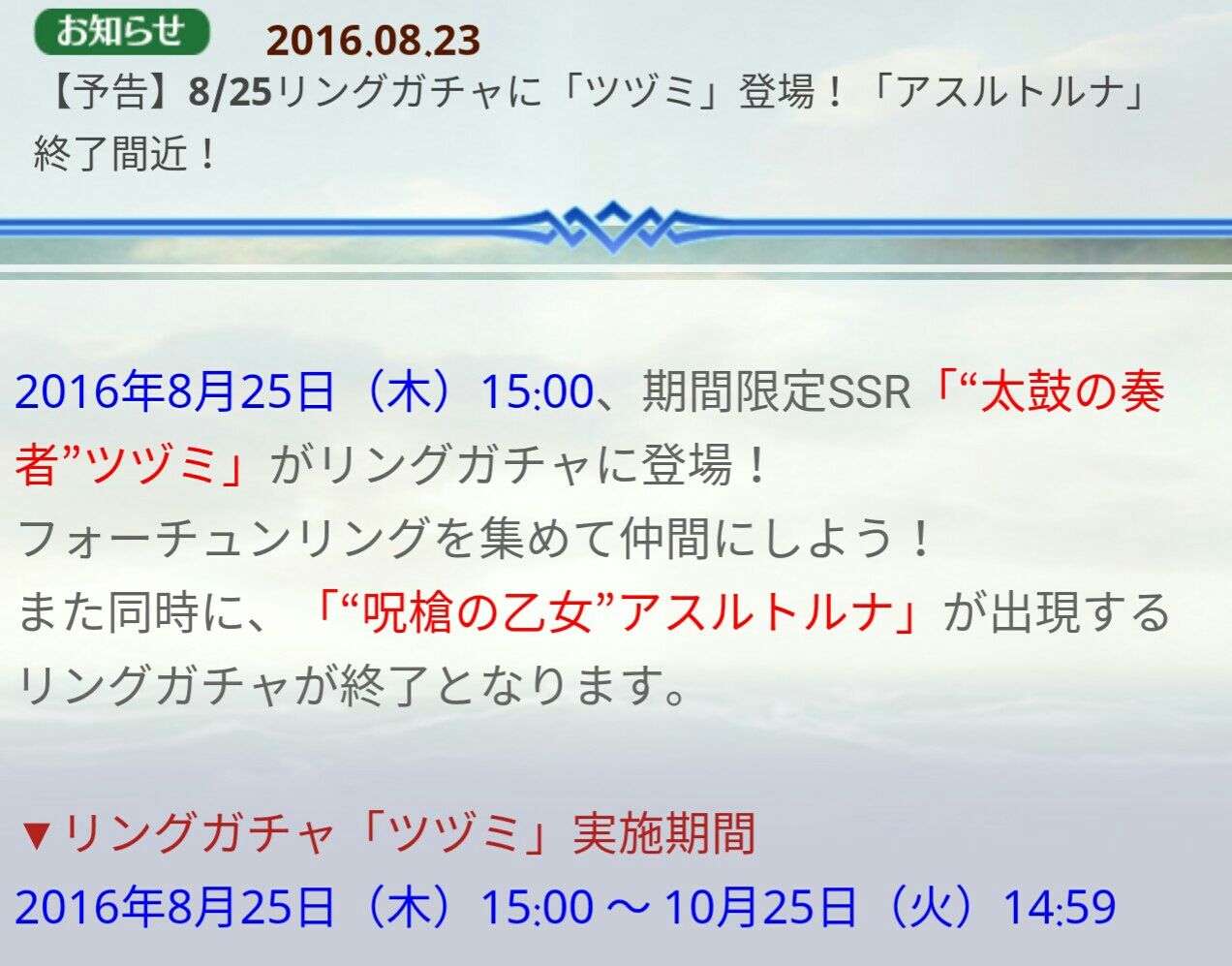 お知らせ 2016.08.23
【予告】8/25リングガチャに「ツヅミ」登場！「アスルトルナ」終了間近！

2016年8月25日（木）15:00、期間限定SSR「“太鼓の奏者”ツヅミ」がリングガチャに登場！
フォーチュンリングを集めて仲間にしよう！
また同時に、「“呪槍の乙女”アスルトルナ」が出現するリングガチャが終了となります。

▼リングガチャ「ツヅミ」実施期間
2016年8月25日（木）15:00 ～ 10月25日（火）14:59